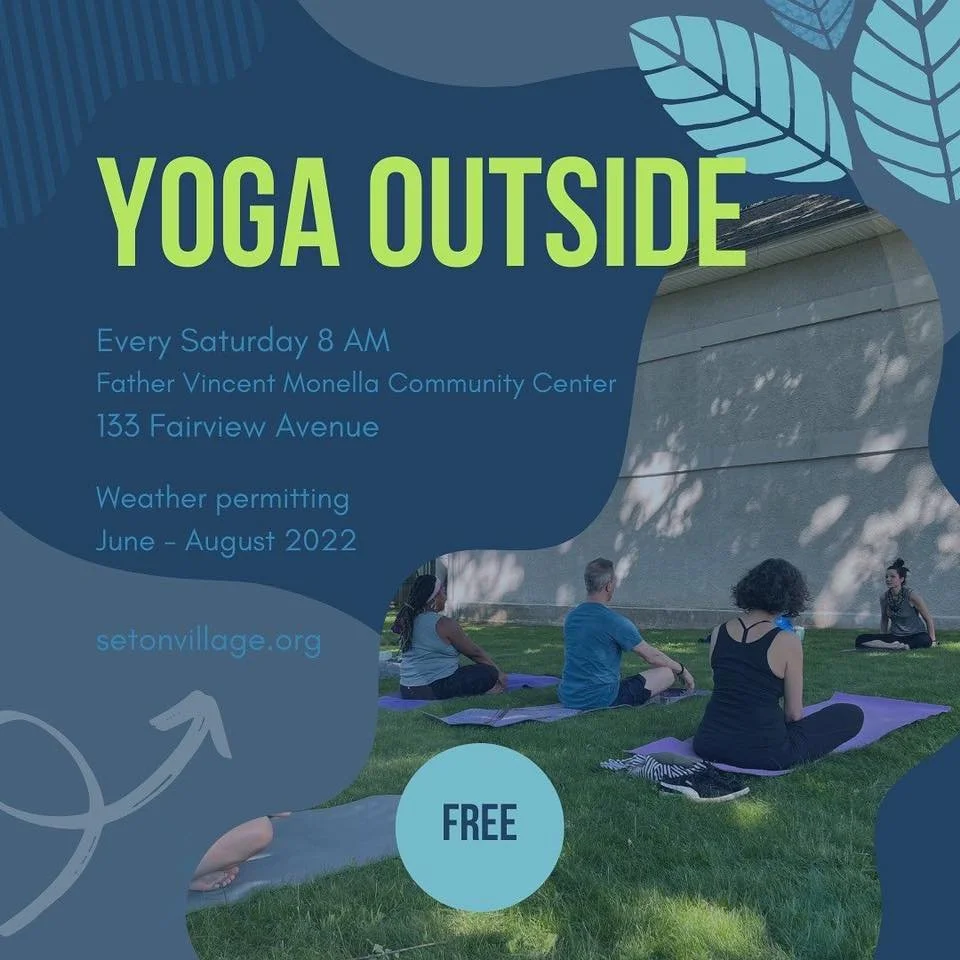 YOGA OUTSIDE

Every Saturday 8 AM
Father Vincent Monella Community Center
133 Fairview Avenue

Weather permitting
June - August 2022

setonvillage.org

FREE